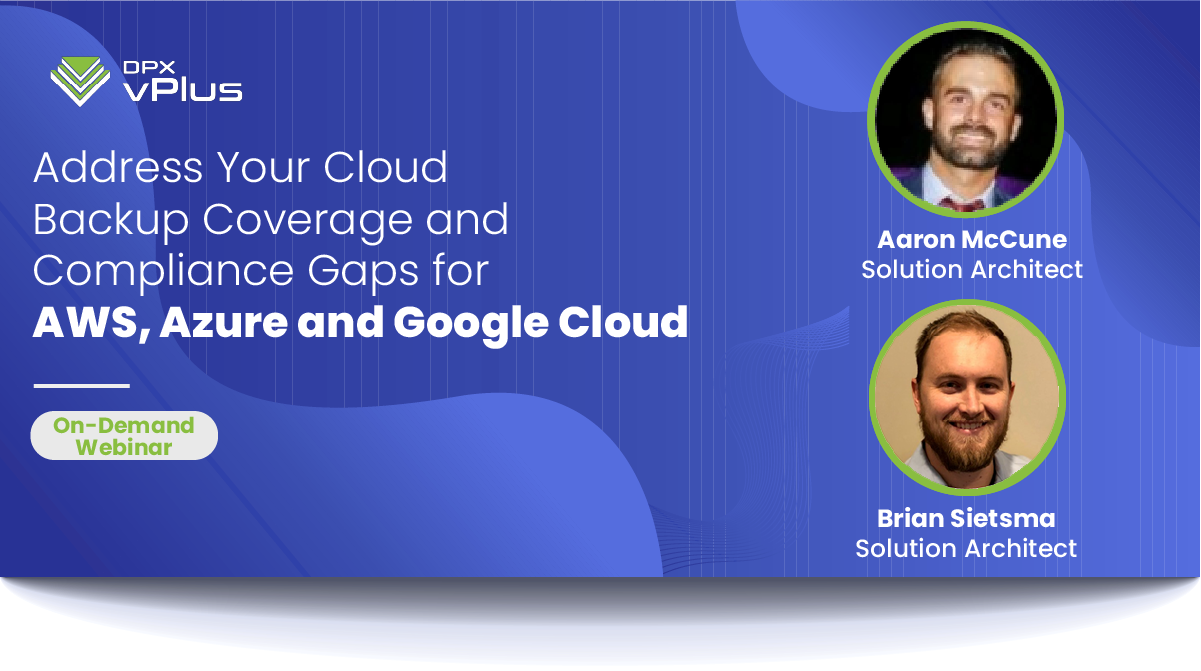 DPX
vPlus

Address Your Cloud Backup Coverage and Compliance Gaps for AWS, Azure and Google Cloud

On-Demand
Webinar

Aaron McCune
Solution Architect

Brian Sietsma
Solution Architect